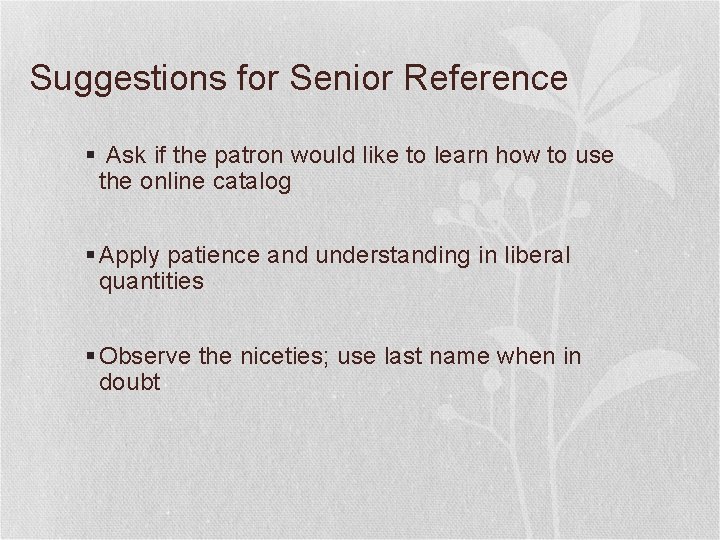 Suggestions for Senior Reference

▪ Ask if the patron would like to learn how to use the online catalog

▪ Apply patience and understanding in liberal quantities

▪ Observe the niceties; use last name when in doubt